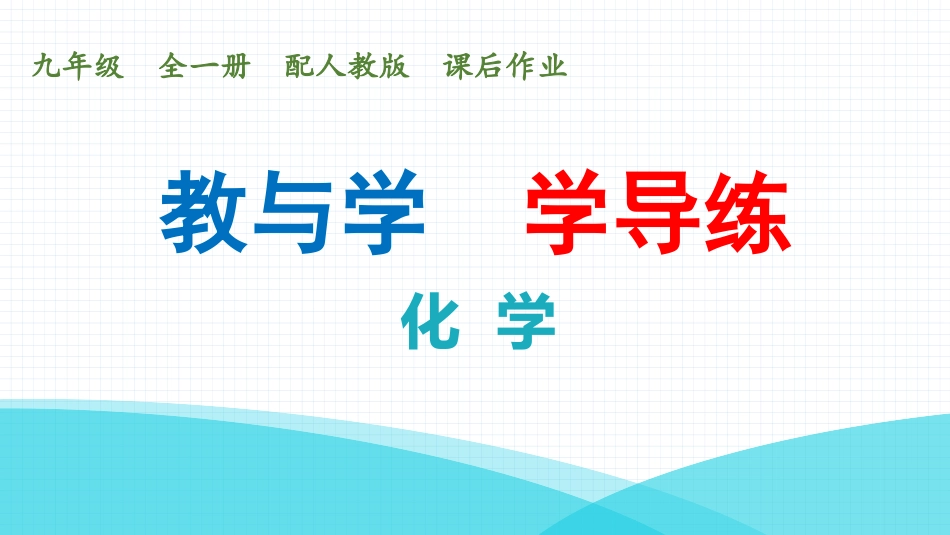 九年级　全一册　配人教版　课后作业

教与学　学导练

化 学